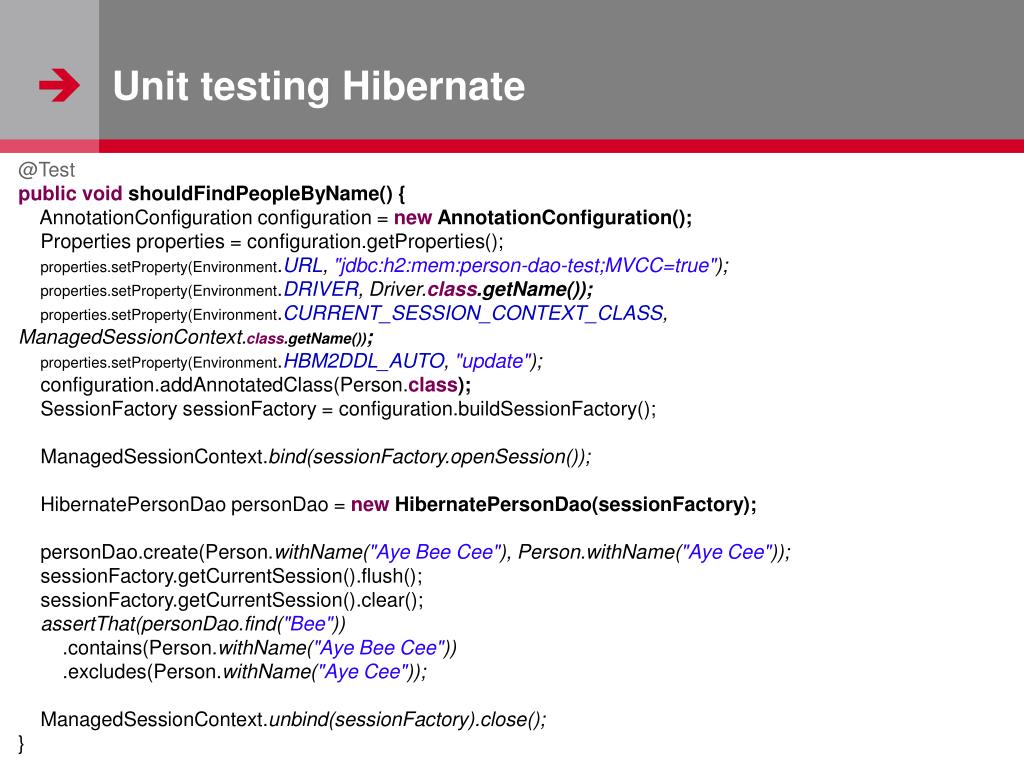 Unit testing Hibernate

@Test
public void shouldFindPeopleByName() {
AnnotationConfiguration configuration = new AnnotationConfiguration();
Properties properties = configuration.getProperties();
properties.setProperty(Environment.URL, "jdbc:h2:mem:person-dao-test;MVCC=true");
properties.setProperty(Environment.DRIVER, Driver.class.getName());
properties.setProperty(Environment.CURRENT_SESSION_CONTEXT_CLASS, ManagedSessionContext.class.getName());
properties.setProperty(Environment.HBM2DDL_AUTO, "update");
configuration.addAnnotatedClass(Person.class);
SessionFactory sessionFactory = configuration.buildSessionFactory();

ManagedSessionContext.bind(sessionFactory.openSession());

HibernatePersonDao personDao = new HibernatePersonDao(sessionFactory);

personDao.create(Person.withName("Aye Bee Cee"), Person.withName("Aye Cee"));
sessionFactory.getCurrentSession().flush();
sessionFactory.getCurrentSession().clear();
assertThat(personDao.find("Bee"))
.contains(Person.withName("Aye Bee Cee"))
.excludes(Person.withName("Aye Cee"));

ManagedSessionContext.unbind(sessionFactory).close();
}